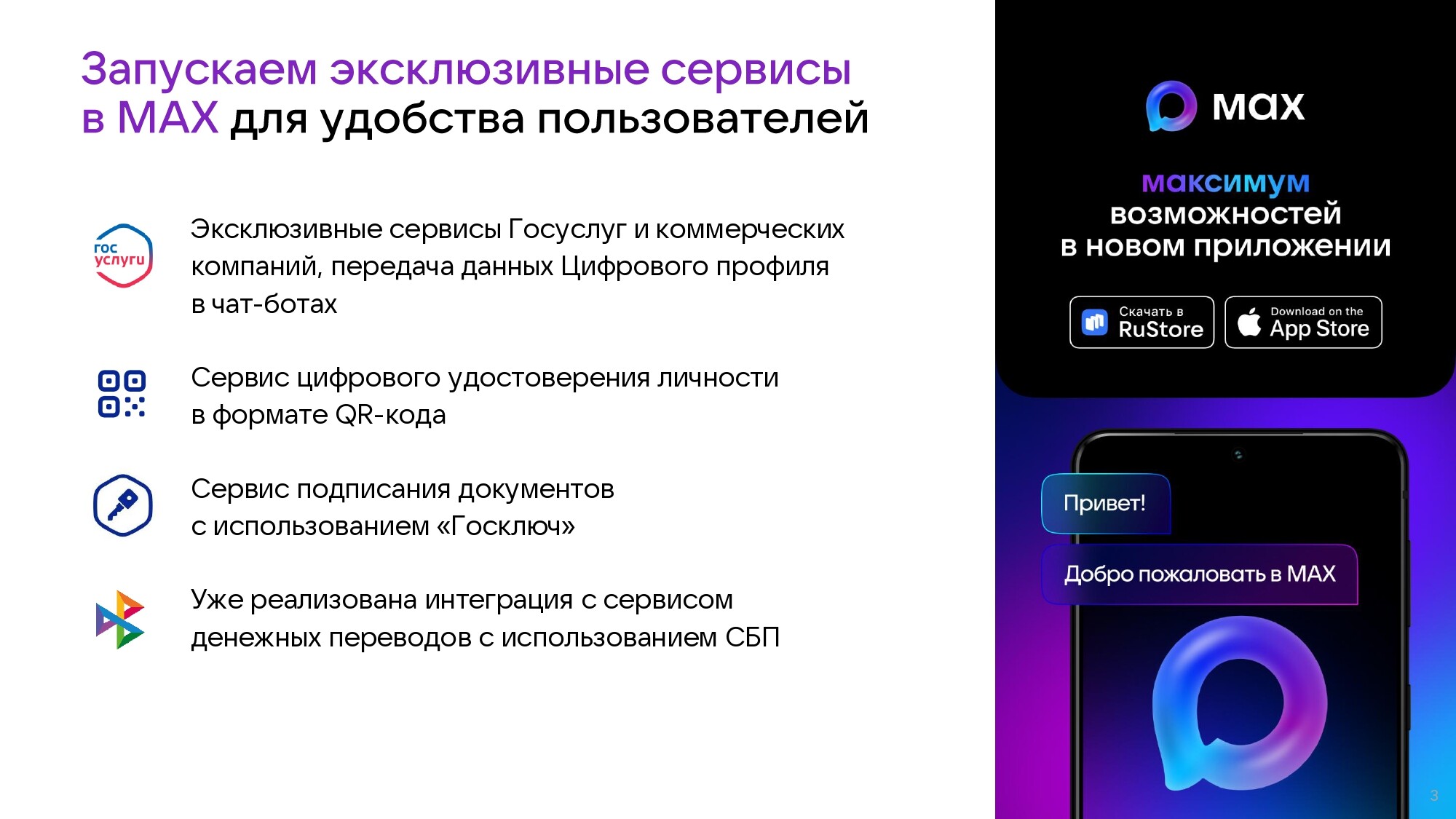 Запускаем эксклюзивные сервисы в MAX для удобства пользователей

гос услуги

Эксклюзивные сервисы Госуслуг и коммерческих компаний, передача данных Цифрового профиля в чат-ботах

Сервис цифрового удостоверения личности в формате QR-кода

Сервис подписания документов с использованием «Госключ»

Уже реализована интеграция с сервисом денежных переводов с использованием СБП

max

максимум возможностей в новом приложении

Скачать в RuStore

Download on the App Store

Привет!

Добро пожаловать в MAX

3